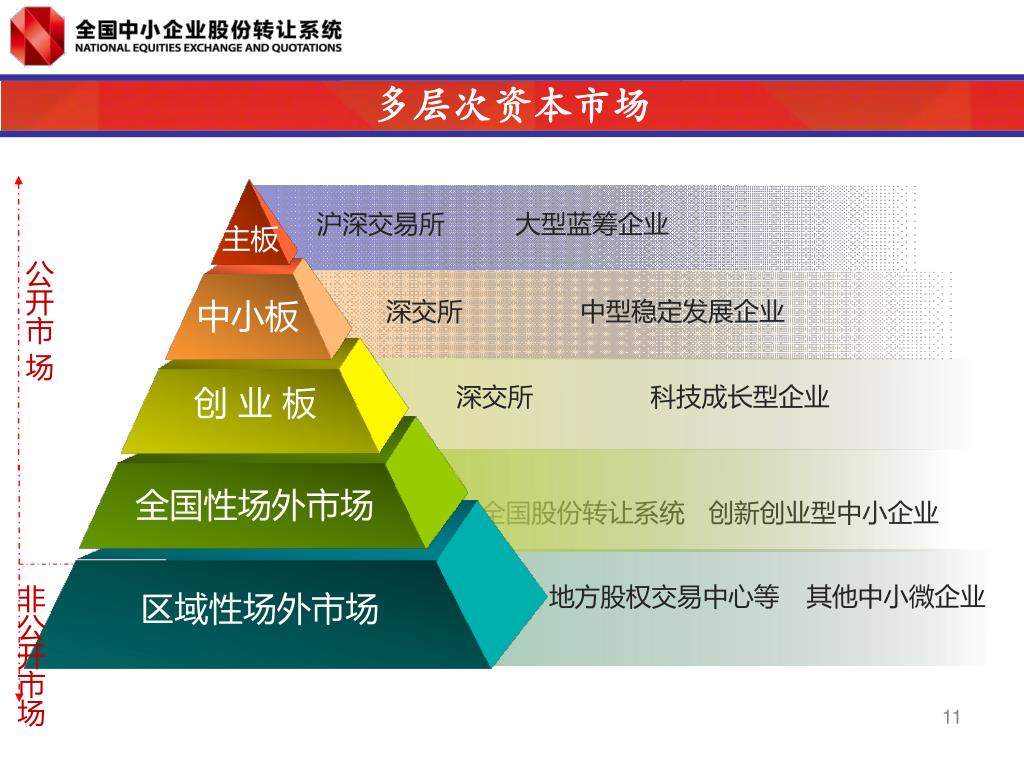 全国中小企业股份转让系统
NATIONAL EQUITIES EXCHANGE AND QUOTATIONS

多层次资本市场

公开市场

非公开市场

主板　沪深交易所　大型蓝筹企业

中小板　深交所　中型稳定发展企业

创 业 板　深交所　科技成长型企业

全国性场外市场　全国股份转让系统　创新创业型中小企业

区域性场外市场　地方股权交易中心等　其他中小微企业

11